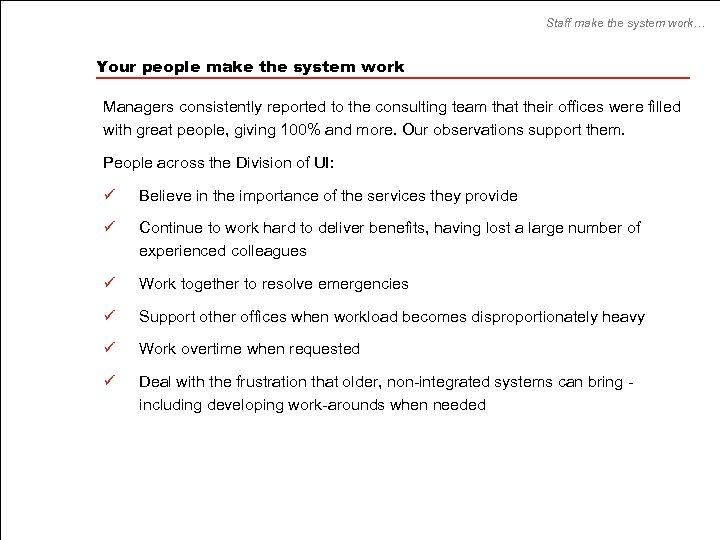 Staff make the system work…

Your people make the system work

Managers consistently reported to the consulting team that their offices were filled with great people, giving 100% and more. Our observations support them.

People across the Division of UI:

✓ Believe in the importance of the services they provide

✓ Continue to work hard to deliver benefits, having lost a large number of experienced colleagues

✓ Work together to resolve emergencies

✓ Support other offices when workload becomes disproportionately heavy

✓ Work overtime when requested

✓ Deal with the frustration that older, non-integrated systems can bring - including developing work-arounds when needed